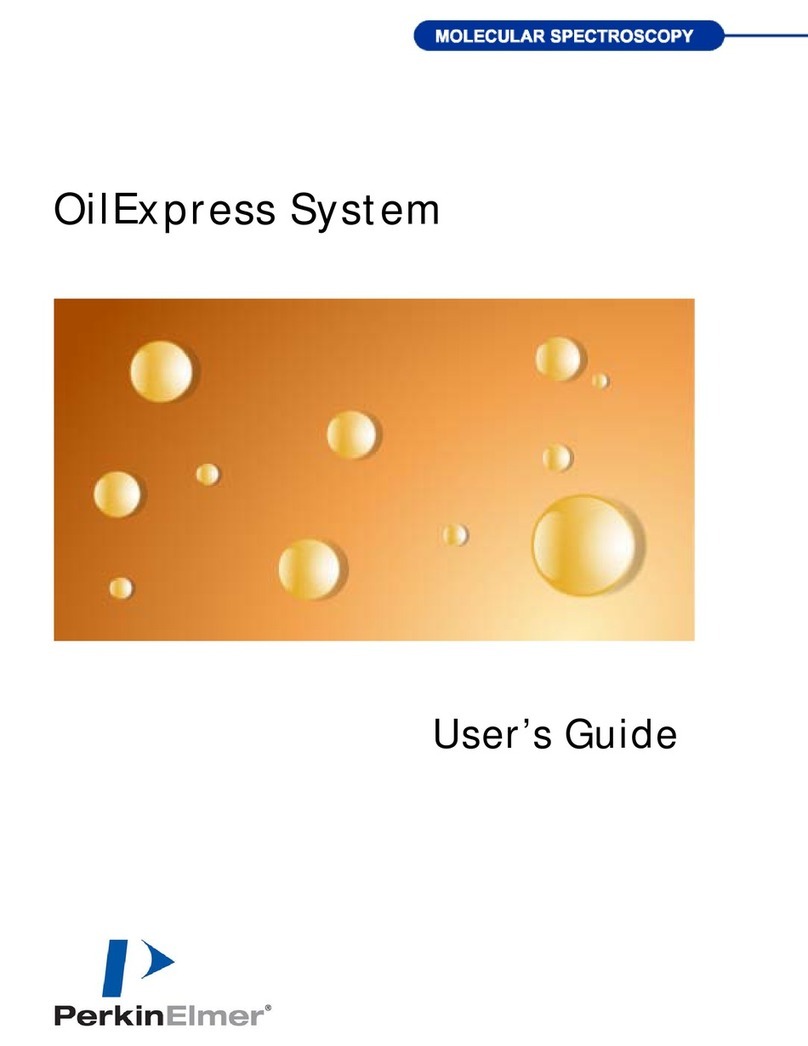 MOLECULAR SPECTROSCOPY

OilExpress System

User's Guide

PerkinElmer®